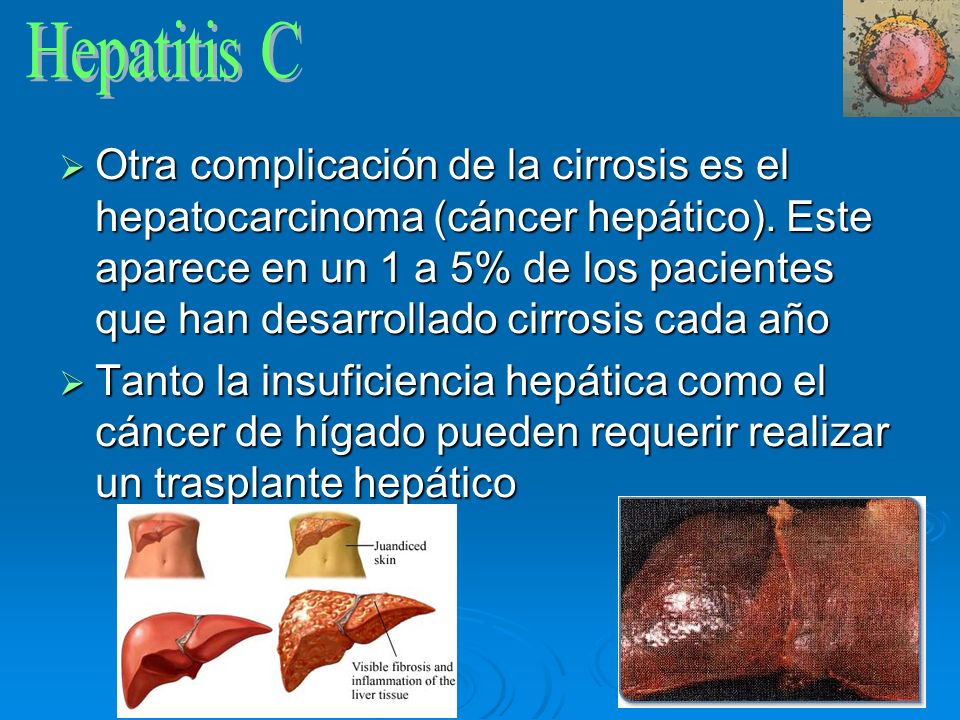 Hepatitis C

➢ Otra complicación de la cirrosis es el hepatocarcinoma (cáncer hepático). Este aparece en un 1 a 5% de los pacientes que han desarrollado cirrosis cada año

➢ Tanto la insuficiencia hepática como el cáncer de hígado pueden requerir realizar un trasplante hepático

Juandiced skin

Visible fibrosis and inflammation of the liver tissue